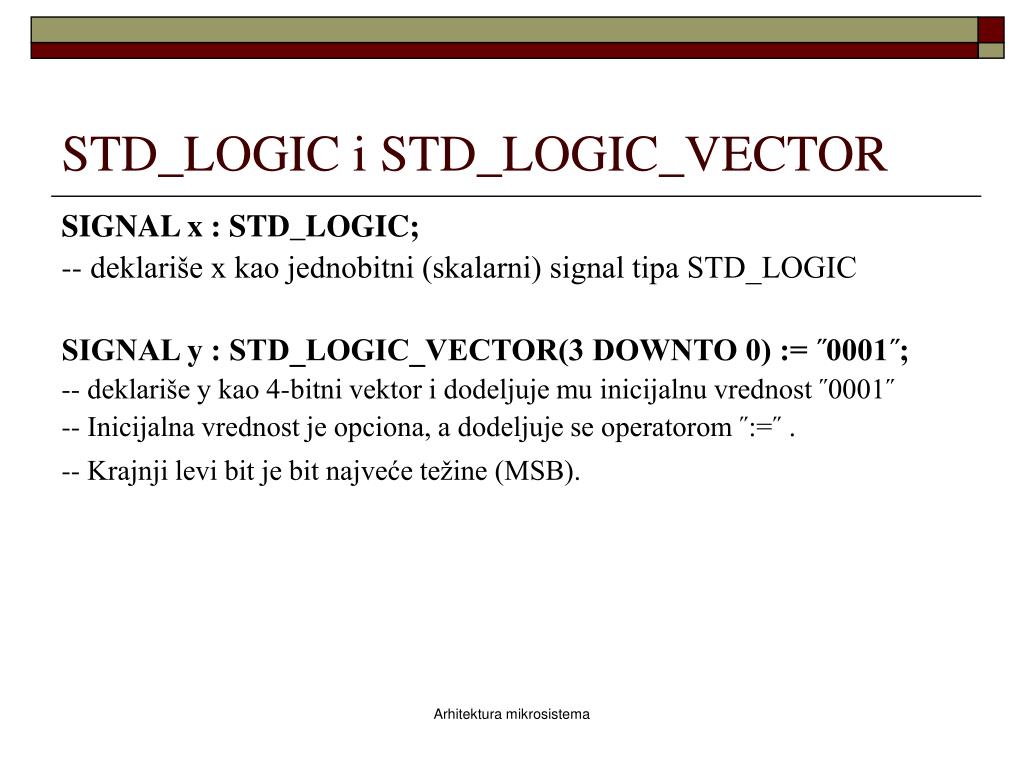 STD_LOGIC i STD_LOGIC_VECTOR

SIGNAL x : STD_LOGIC;
-- deklariše x kao jednobitni (skalarni) signal tipa STD_LOGIC

SIGNAL y : STD_LOGIC_VECTOR(3 DOWNTO 0) := ˝0001˝;
-- deklariše y kao 4-bitni vektor i dodeljuje mu inicijalnu vrednost ˝0001˝
-- Inicijalna vrednost je opciona, a dodeljuje se operatorom ˝:=˝ .
-- Krajnji levi bit je bit najveće težine (MSB).

Arhitektura mikrosistema